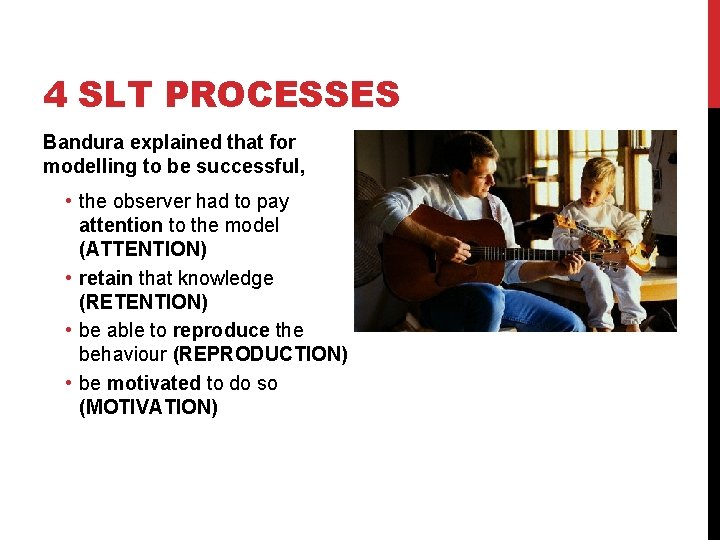 4 SLT PROCESSES

Bandura explained that for modelling to be successful,

• the observer had to pay attention to the model (ATTENTION)
• retain that knowledge (RETENTION)
• be able to reproduce the behaviour (REPRODUCTION)
• be motivated to do so (MOTIVATION)